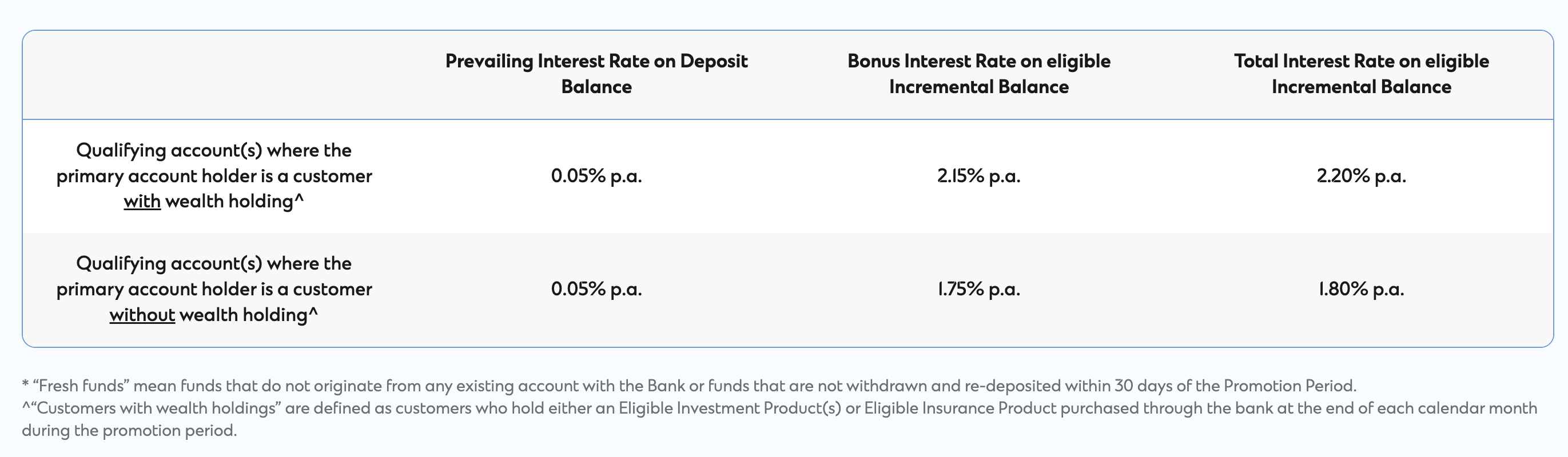 | | Prevailing Interest Rate on Deposit Balance | Bonus Interest Rate on eligible Incremental Balance | Total Interest Rate on eligible Incremental Balance |
|---|---|---|---|
| Qualifying account(s) where the primary account holder is a customer with wealth holding^ | 0.05% p.a. | 2.15% p.a. | 2.20% p.a. |
| Qualifying account(s) where the primary account holder is a customer without wealth holding^ | 0.05% p.a. | 1.75% p.a. | 1.80% p.a. |

* “Fresh funds” mean funds that do not originate from any existing account with the Bank or funds that are not withdrawn and re-deposited within 30 days of the Promotion Period.
^“Customers with wealth holdings” are defined as customers who hold either an Eligible Investment Product(s) or Eligible Insurance Product purchased through the bank at the end of each calendar month during the promotion period.